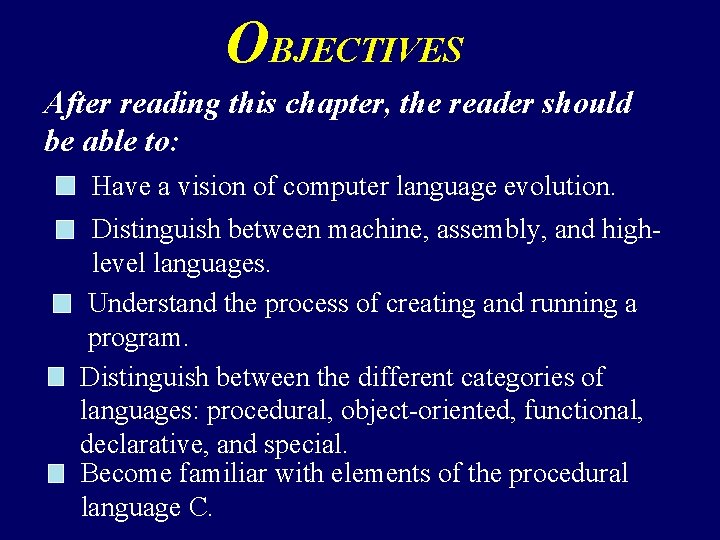 OBJECTIVES

After reading this chapter, the reader should be able to:

Have a vision of computer language evolution.

Distinguish between machine, assembly, and high-level languages.

Understand the process of creating and running a program.

Distinguish between the different categories of languages: procedural, object-oriented, functional, declarative, and special.

Become familiar with elements of the procedural language C.